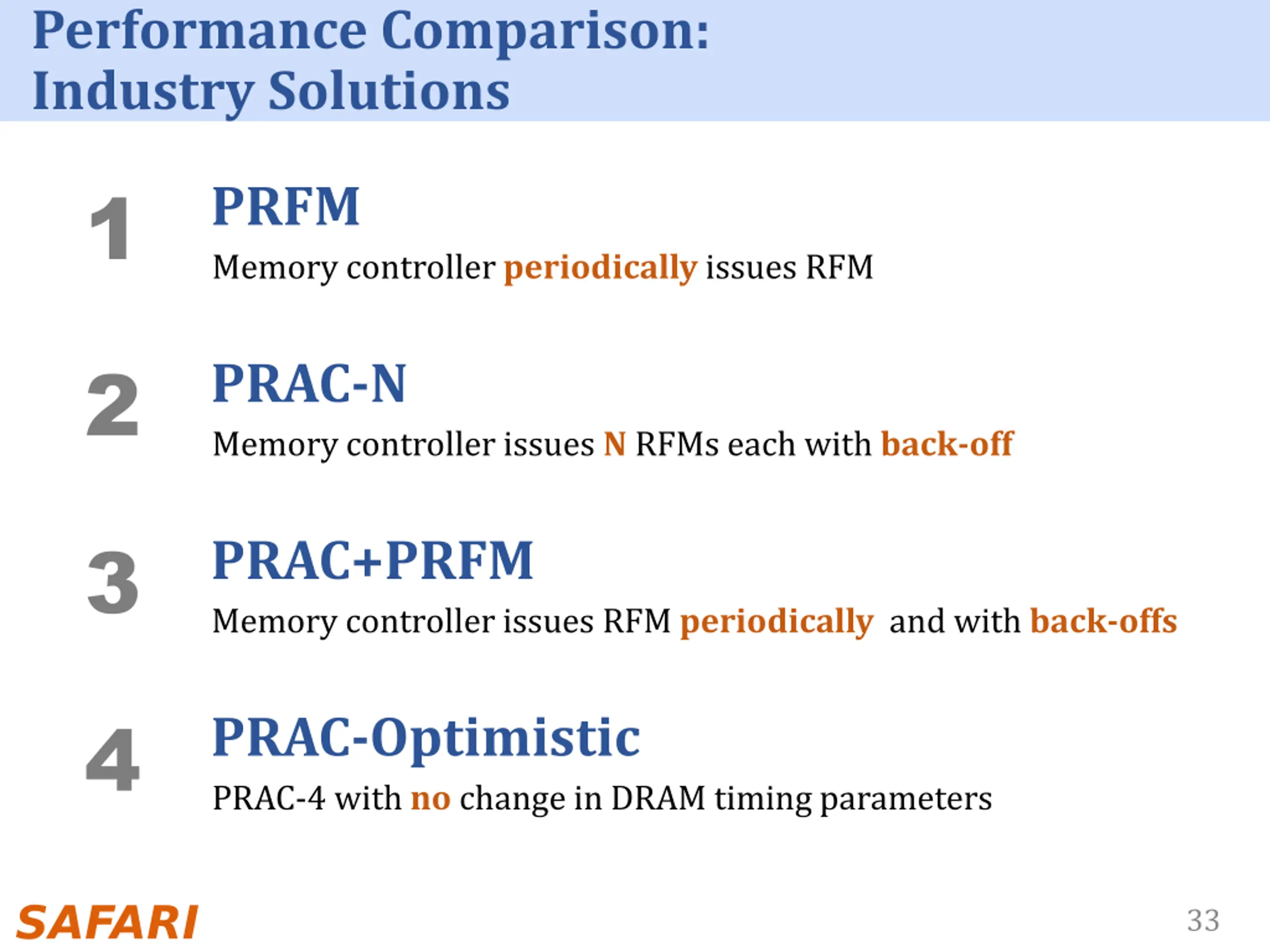 Performance Comparison: Industry Solutions

1 PRFM

Memory controller periodically issues RFM

2 PRAC-N

Memory controller issues N RFMs each with back-off

3 PRAC+PRFM

Memory controller issues RFM periodically and with back-offs

4 PRAC-Optimistic

PRAC-4 with no change in DRAM timing parameters

SAFARI

33